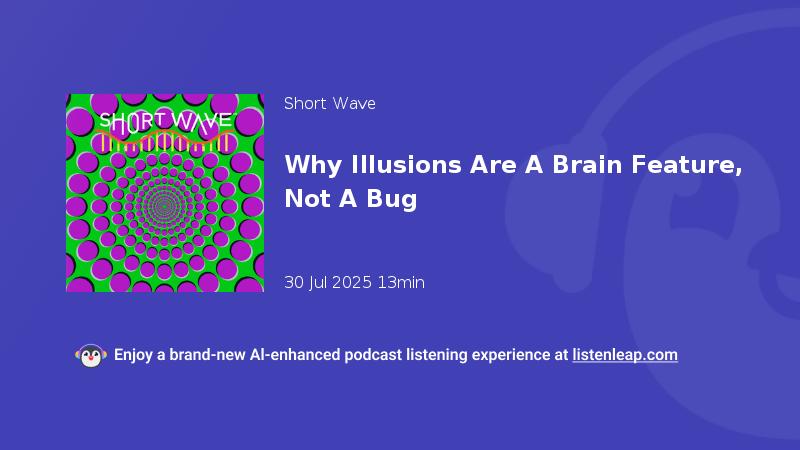 SHORT WAVE

Short Wave

Why Illusions Are A Brain Feature, Not A Bug

30 Jul 2025 13min

Enjoy a brand-new AI-enhanced podcast listening experience at listenleap.com